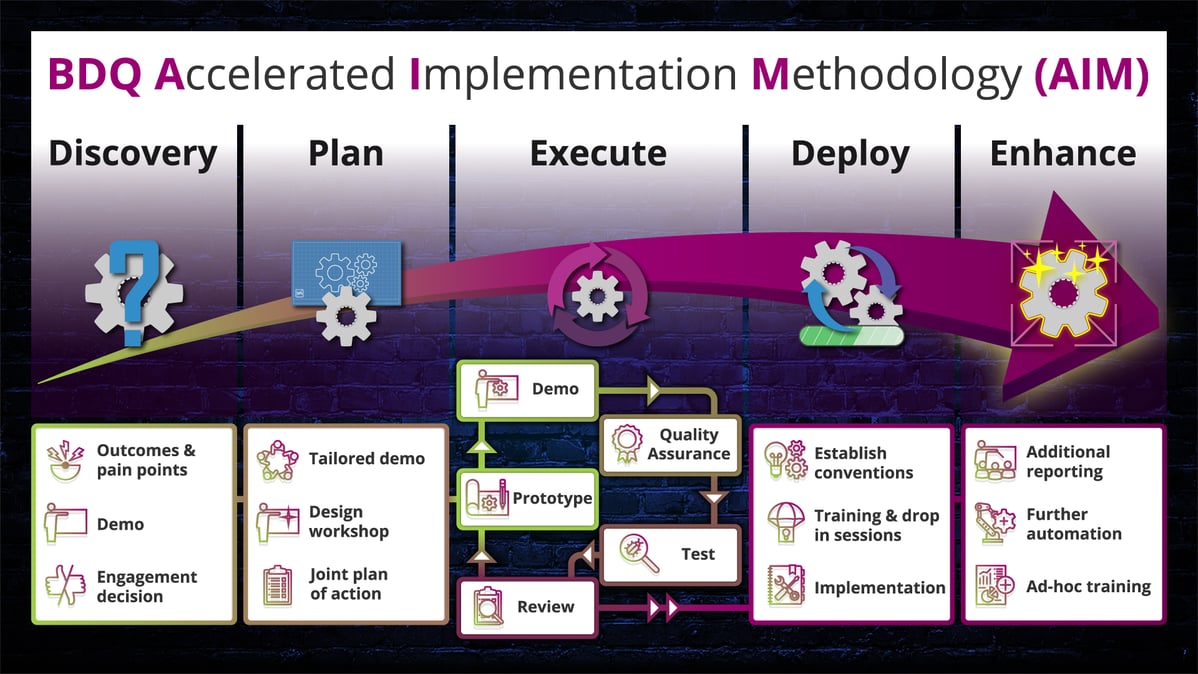 BDQ Accelerated Implementation Methodology (AIM)

Discovery

Plan

Execute

Deploy

Enhance

Outcomes & pain points

Demo

Engagement decision

Tailored demo

Design workshop

Joint plan of action

Demo

Quality Assurance

Prototype

Test

Review

Establish conventions

Training & drop in sessions

Implementation

Additional reporting

Further automation

Ad-hoc training